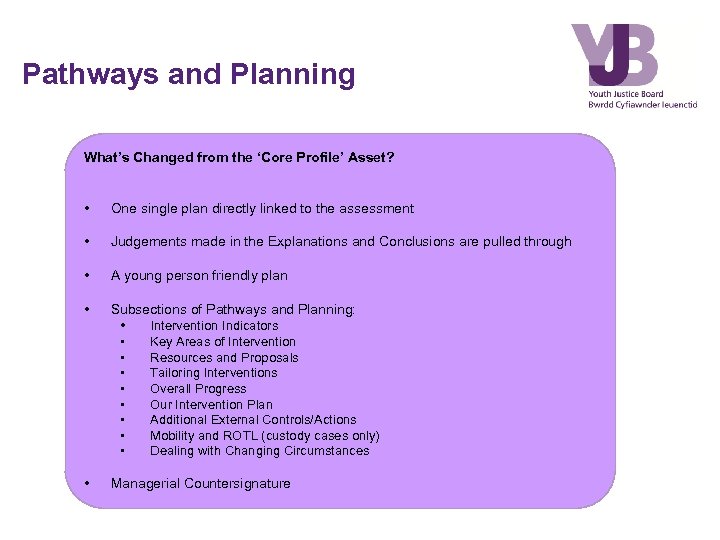 Pathways and Planning

YJB
Youth Justice Board
Bwrdd Cyfiawnder Ieuenctid

What's Changed from the 'Core Profile' Asset?

• One single plan directly linked to the assessment

• Judgements made in the Explanations and Conclusions are pulled through

• A young person friendly plan

• Subsections of Pathways and Planning:
  • Intervention Indicators
  • Key Areas of Intervention
  • Resources and Proposals
  • Tailoring Interventions
  • Overall Progress
  • Our Intervention Plan
  • Additional External Controls/Actions
  • Mobility and ROTL (custody cases only)
  • Dealing with Changing Circumstances

• Managerial Countersignature